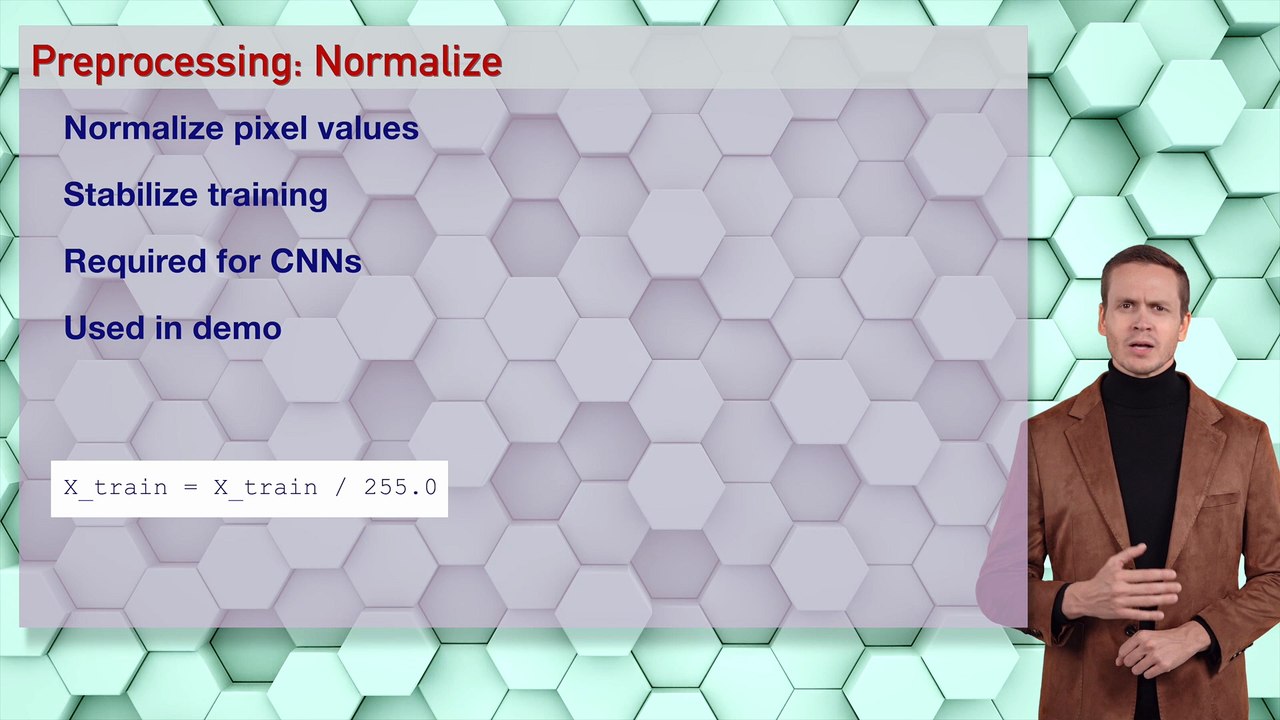 Preprocessing: Normalize

Normalize pixel values

Stabilize training

Required for CNNs

Used in demo

X_train = X_train / 255.0